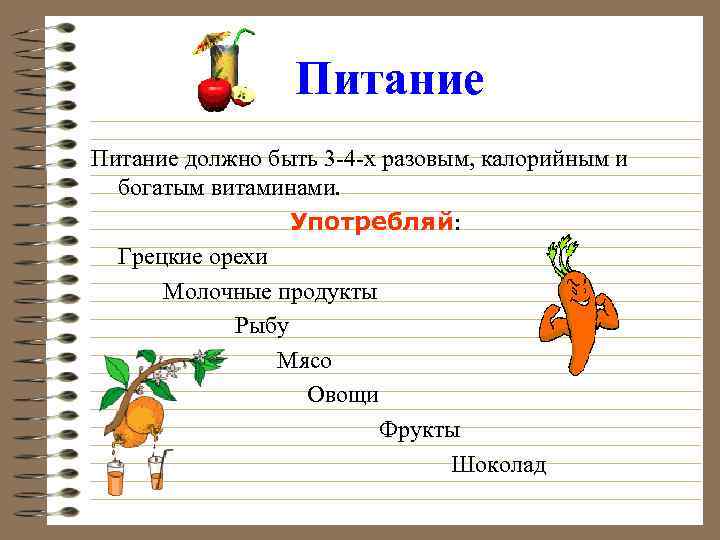 Питание

Питание должно быть 3-4-х разовым, калорийным и богатым витаминами.

Употребляй:

Грецкие орехи

Молочные продукты

Рыбу

Мясо

Овощи

Фрукты

Шоколад